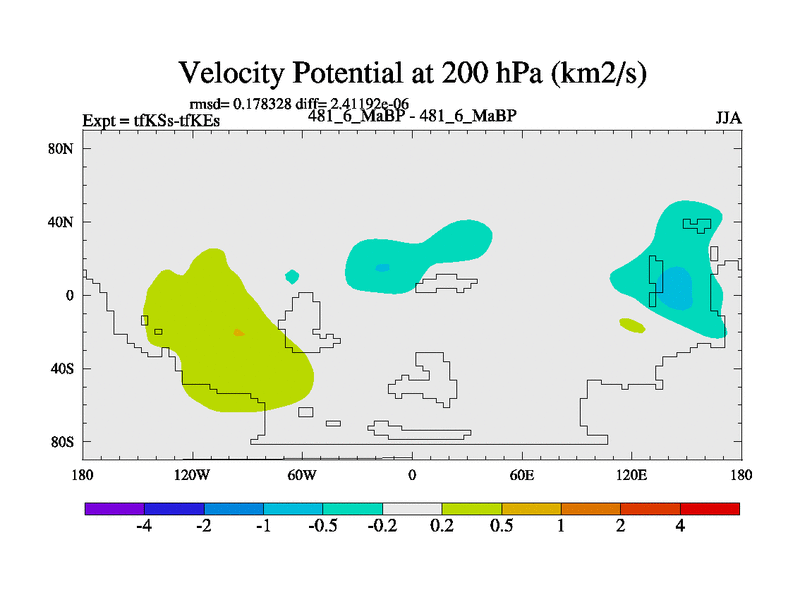 Velocity Potential at 200 hPa (km2/s)

rmsd= 0.178328 diff= 2.41192e-06

Expt = tfKSs-tfKEs

481_6_MaBP - 481_6_MaBP

JJA

80N
40N
0
40S
80S

180 120W 60W 0 60E 120E 180

-4 -2 -1 -0.5 -0.2 0.2 0.5 1 2 4